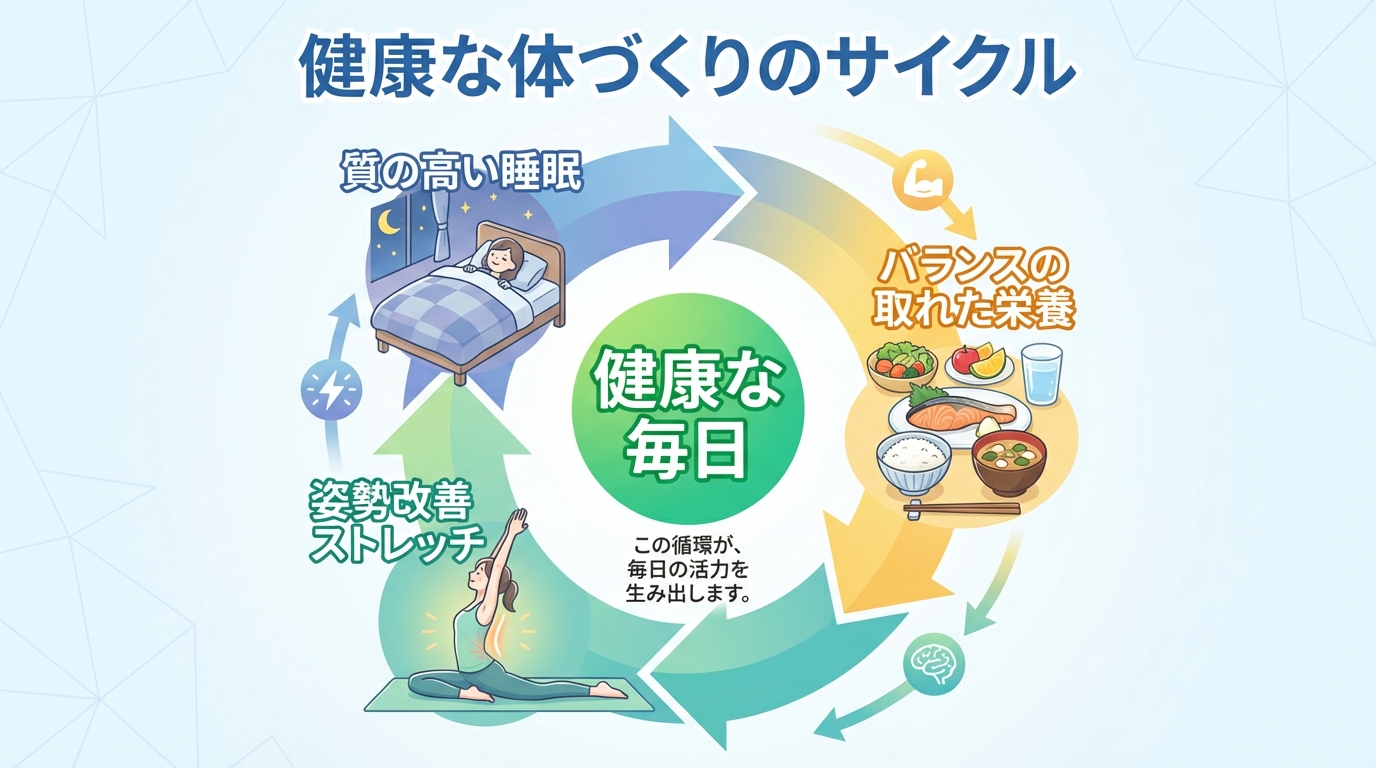 健康な体づくりのサイクル

質の高い睡眠

バランスの取れた栄養

健康な毎日

この循環が、毎日の活力を生み出します。

姿勢改善ストレッチ